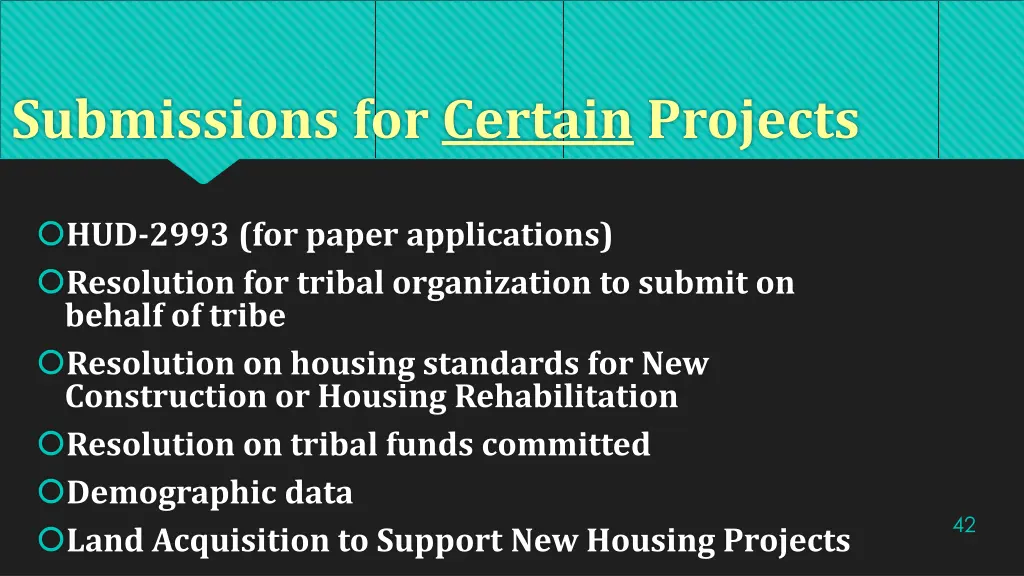 Submissions for Certain Projects

HUD-2993 (for paper applications)

Resolution for tribal organization to submit on behalf of tribe

Resolution on housing standards for New Construction or Housing Rehabilitation

Resolution on tribal funds committed

Demographic data

Land Acquisition to Support New Housing Projects

42